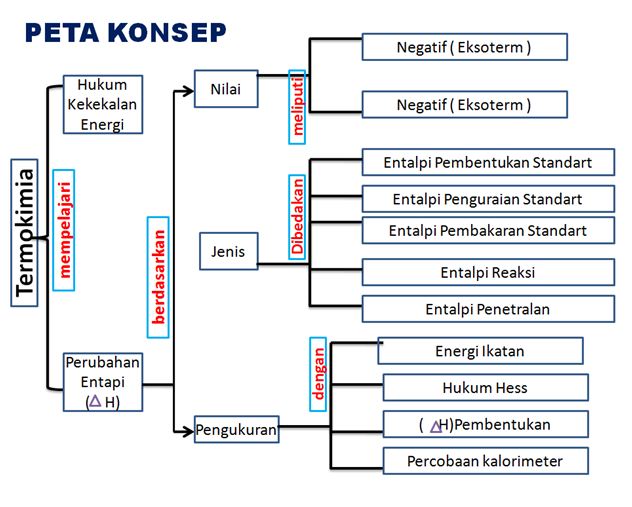 PETA KONSEP

Termokimia

mempelajari

Hukum Kekekalan Energi

Perubahan Entapi ($\Delta$ H)

berdasarkan

Nilai

meliputi

Negatif ( Eksoterm )

Negatif ( Eksoterm )

Jenis

Dibedakan

Entalpi Pembentukan Standart

Entalpi Penguraian Standart

Entalpi Pembakaran Standart

Entalpi Reaksi

Entalpi Penetralan

Pengukuran

dengan

Energi Ikatan

Hukum Hess

( $\Delta$H)Pembentukan

Percobaan kalorimeter